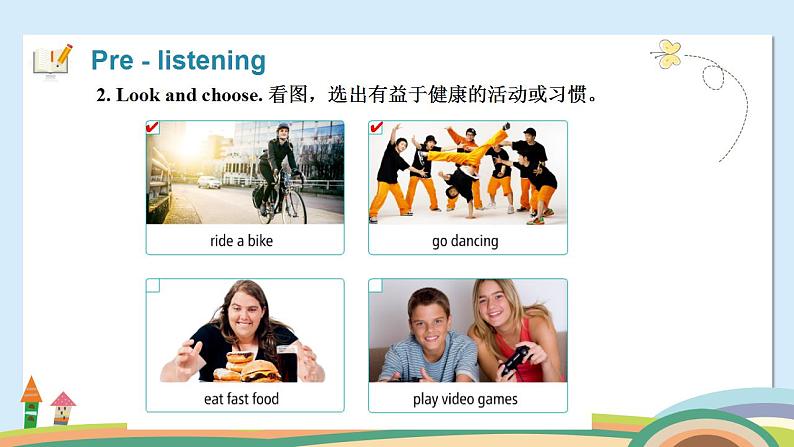 Pre - listening

2. Look and choose. 看图，选出有益于健康的活动或习惯。

✔ ride a bike

✔ go dancing

eat fast food

play video games